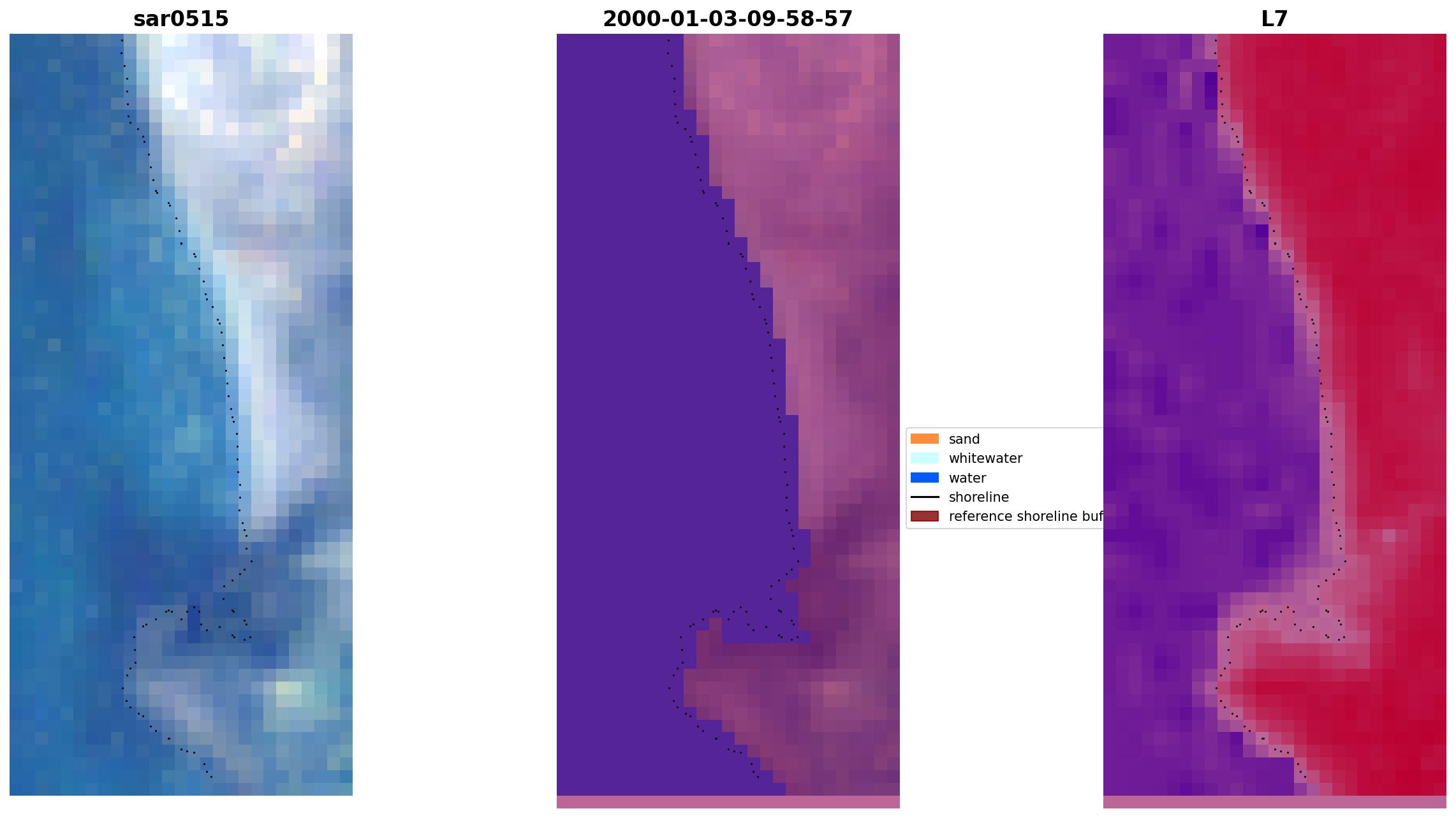 sar0515

2000-01-03-09-58-57

L7

sand
whitewater
water
shoreline
reference shoreline buf